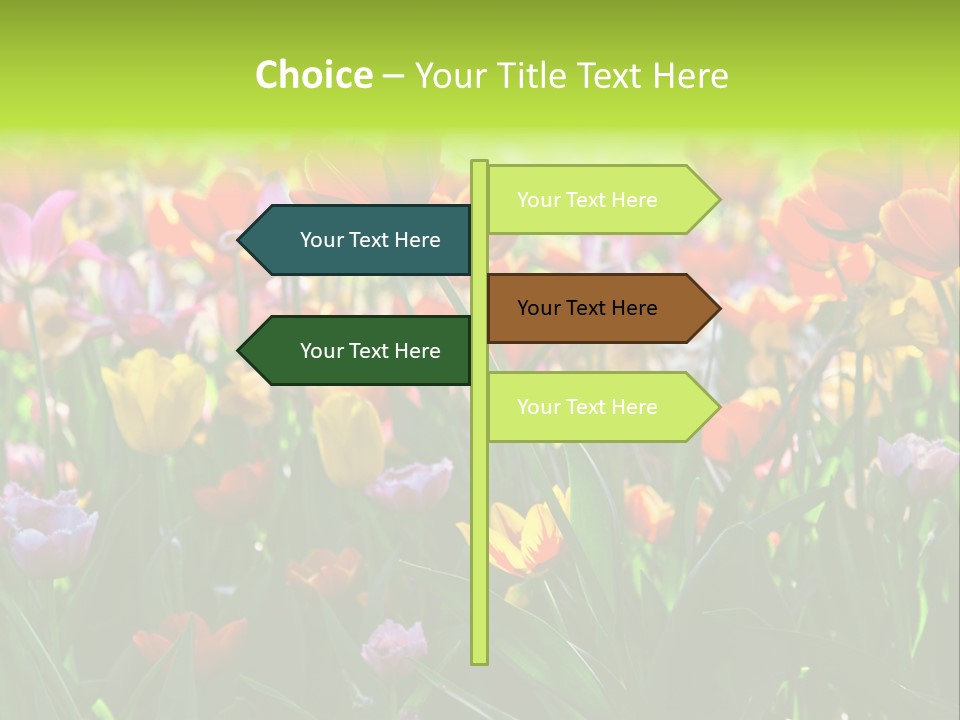 Choice – Your Title Text Here

Your Text Here

Your Text Here

Your Text Here

Your Text Here

Your Text Here